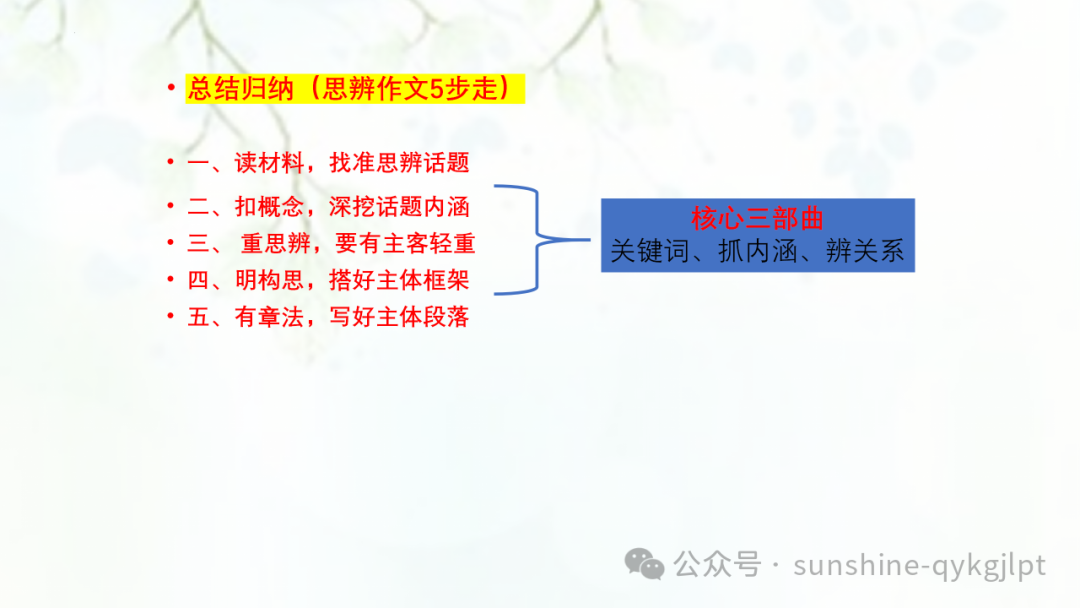 • 总结归纳（思辨作文5步走）

• 一、读材料，找准思辨话题
• 二、扣概念，深挖话题内涵
• 三、 重思辨，要有主客轻重
• 四、明构思，搭好主体框架
• 五、有章法，写好主体段落

核心三部曲
关键词、抓内涵、辨关系

公众号 · sunshine-qykgjlpt